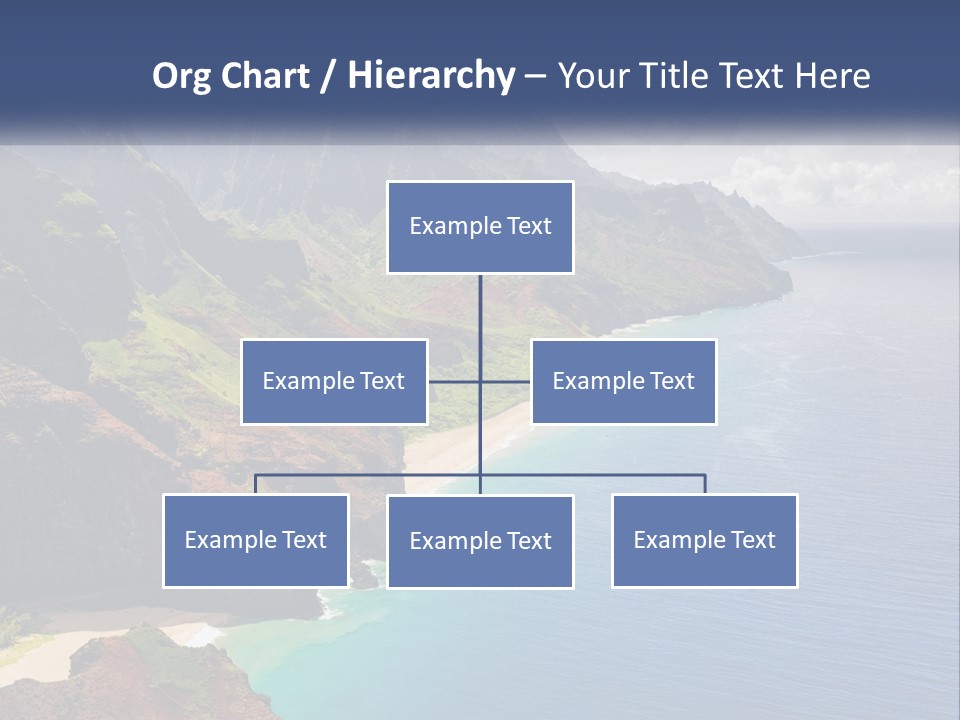 Org Chart / Hierarchy – Your Title Text Here

Example Text

Example Text

Example Text

Example Text

Example Text

Example Text